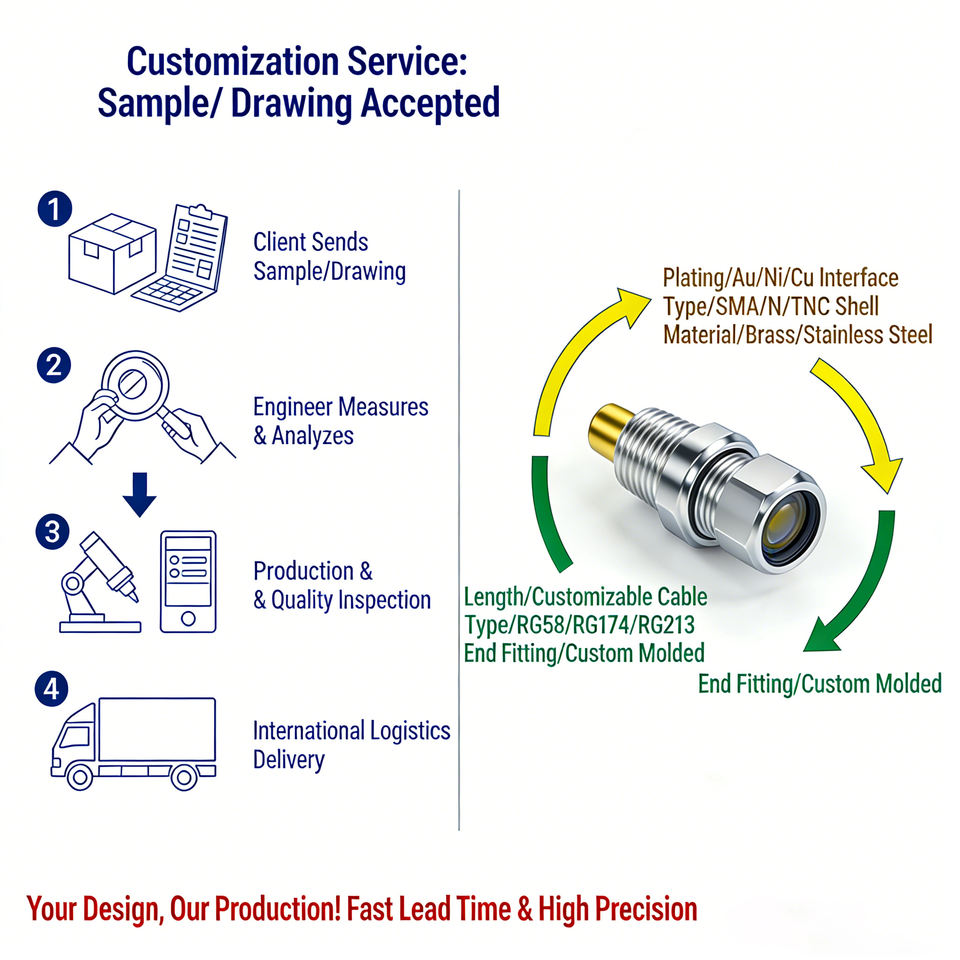 Customization Service:
Sample/ Drawing Accepted

1 Client Sends Sample/Drawing

2 Engineer Measures & Analyzes

3 Production & & Quality Inspection

4 International Logistics Delivery

Plating/Au/Ni/Cu Interface Type/SMA/N/TNC Shell Material/Brass/Stainless Steel

Length/Customizable Cable Type/RG58/RG174/RG213 End Fitting/Custom Molded

End Fitting/Custom Molded

Your Design, Our Production! Fast Lead Time & High Precision